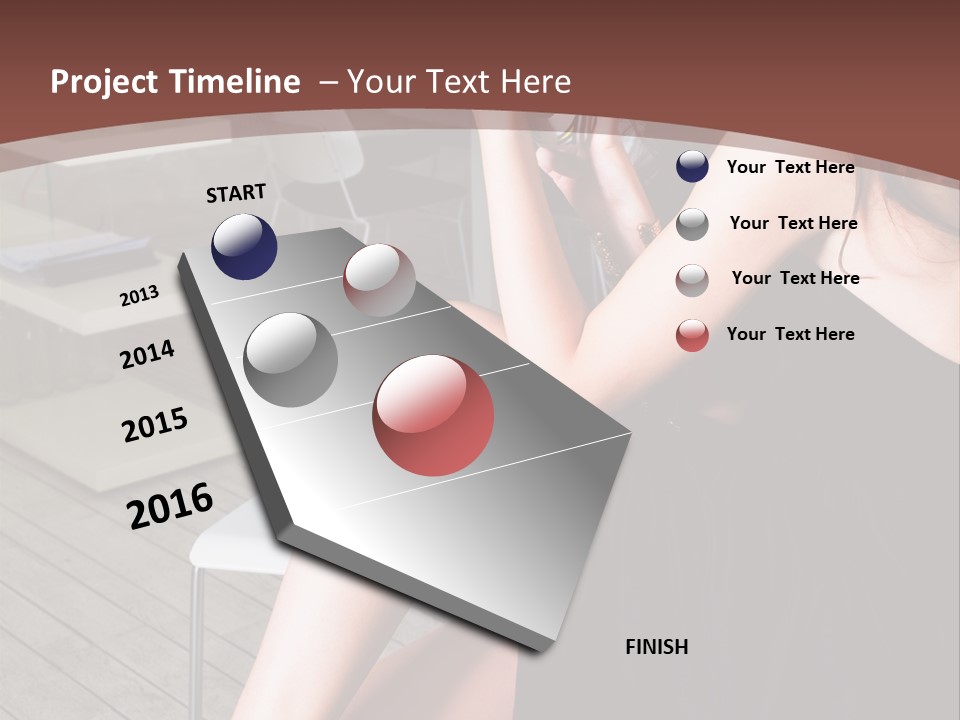 Project Timeline – Your Text Here

START

2013

2014

2015

2016

FINISH

Your Text Here

Your Text Here

Your Text Here

Your Text Here